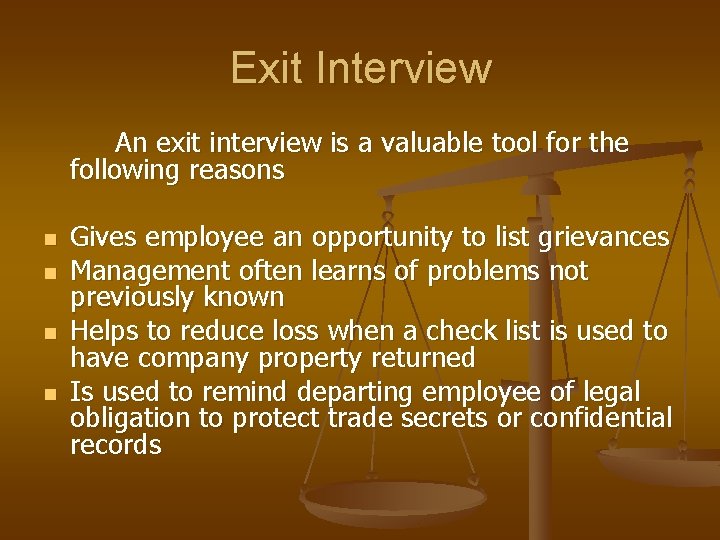 Exit Interview

An exit interview is a valuable tool for the following reasons

- Gives employee an opportunity to list grievances
- Management often learns of problems not previously known
- Helps to reduce loss when a check list is used to have company property returned
- Is used to remind departing employee of legal obligation to protect trade secrets or confidential records